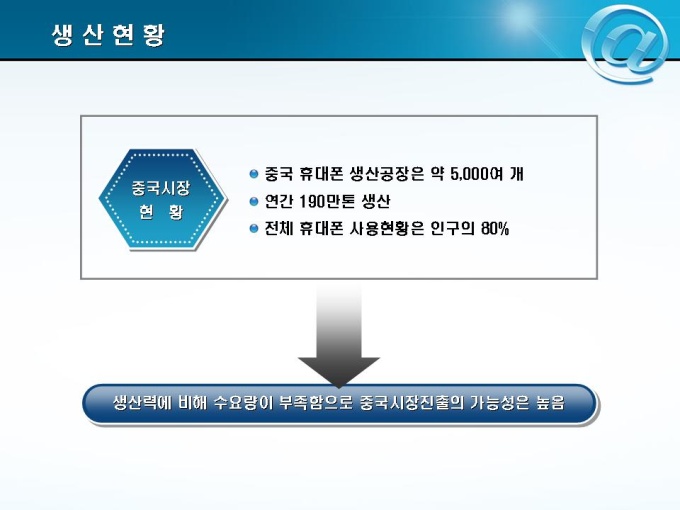 생 산 현 황

중국시장 현 황

중국 휴대폰 생산공장은 약 5,000여 개

연간 190만톤 생산

전체 휴대폰 사용현황은 인구의 80%

생산력에 비해 수요량이 부족함으로 중국시장진출의 가능성은 높음